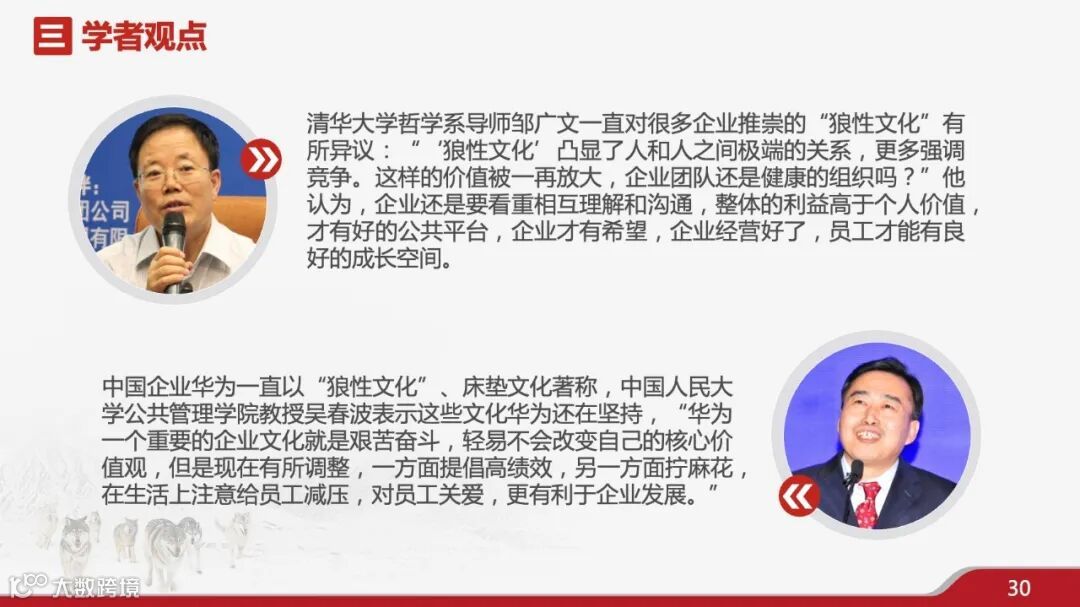 三 学者观点

清华大学哲学系导师邹广文一直对很多企业推崇的“狼性文化”有所异议：“‘狼性文化’凸显了人和人之间极端的关系，更多强调竞争。这样的价值被一再放大，企业团队还是健康的组织吗？”他认为，企业还是要看重相互理解和沟通，整体的利益高于个人价值，才有好的公共平台，企业才有希望，企业经营好了，员工才能有良好的成长空间。

中国企业华为一直以“狼性文化”、床垫文化著称，中国人民大学公共管理学院教授吴春波表示这些文化华为还在坚持，“华为一个重要的企业文化就是艰苦奋斗，轻易不会改变自己的核心价值观，但是现在有所调整，一方面提倡高绩效，另一方面拧麻花，在生活上注意给员工减压，对员工关爱，更有利于企业发展。”

大数跨境

30